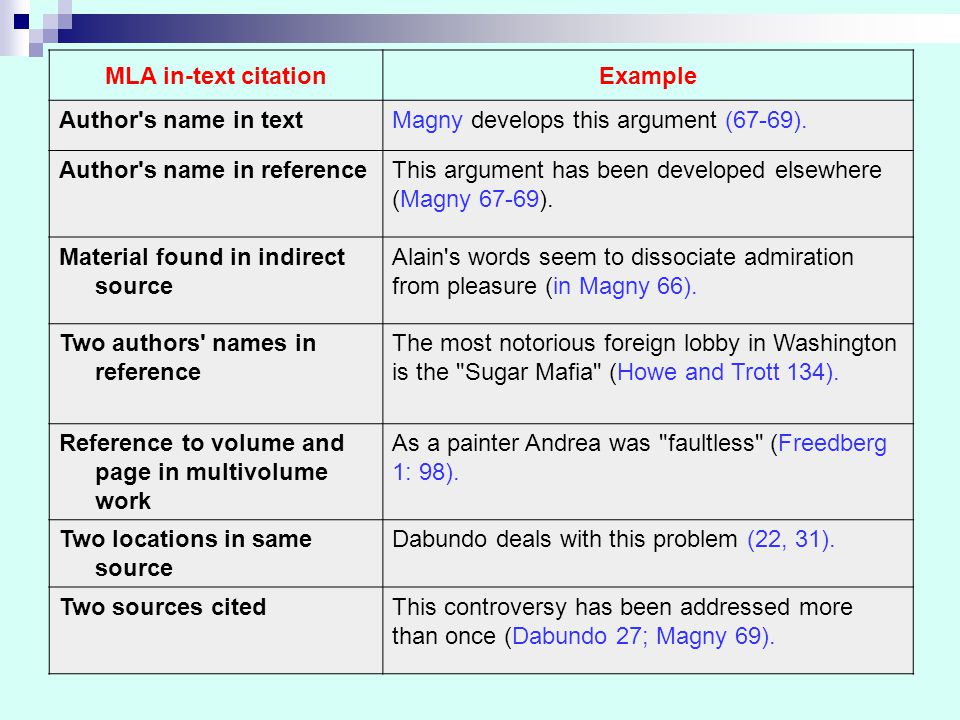 | MLA in-text citation | Example |
|---|---|
| Author's name in text | Magny develops this argument (67-69). |
| Author's name in reference | This argument has been developed elsewhere (Magny 67-69). |
| Material found in indirect source | Alain's words seem to dissociate admiration from pleasure (in Magny 66). |
| Two authors' names in reference | The most notorious foreign lobby in Washington is the "Sugar Mafia" (Howe and Trott 134). |
| Reference to volume and page in multivolume work | As a painter Andrea was "faultless" (Freedberg 1: 98). |
| Two locations in same source | Dabundo deals with this problem (22, 31). |
| Two sources cited | This controversy has been addressed more than once (Dabundo 27; Magny 69). |